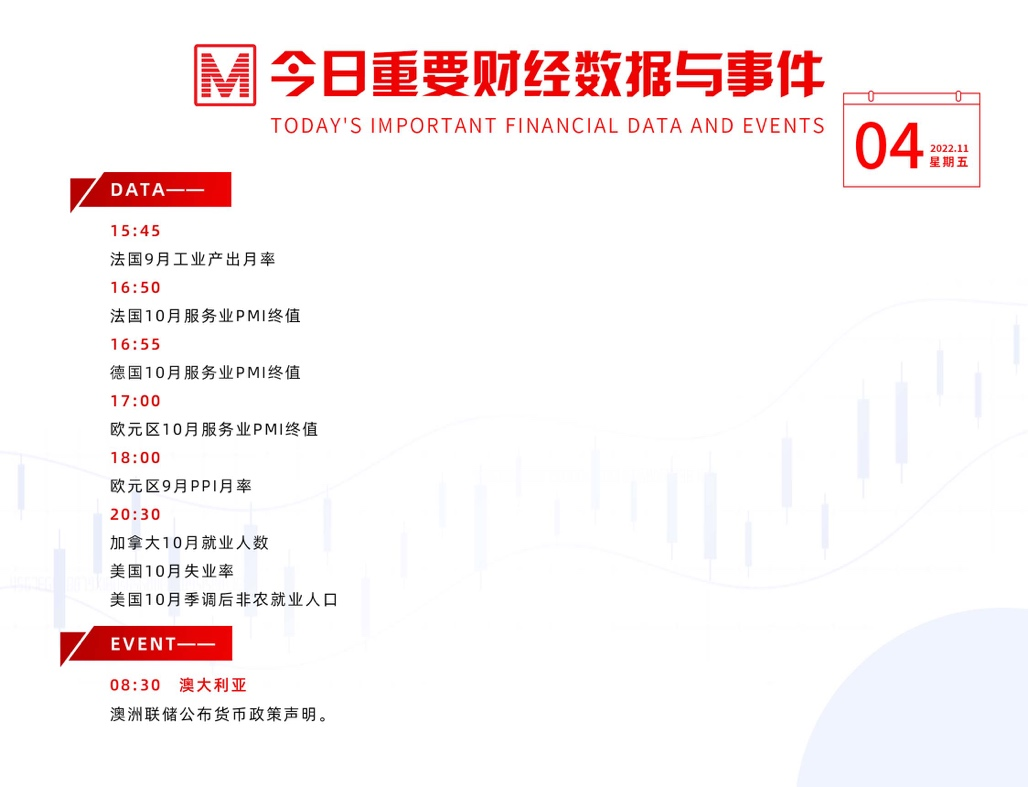 M 今日重要财经数据与事件
TODAY'S IMPORTANT FINANCIAL DATA AND EVENTS

04 2022.11 星期五

DATA——

15:45
法国9月工业产出月率
16:50
法国10月服务业PMI终值
16:55
德国10月服务业PMI终值
17:00
欧元区10月服务业PMI终值
18:00
欧元区9月PPI月率
20:30
加拿大10月就业人数
美国10月失业率
美国10月季调后非农就业人口

EVENT——

08:30 澳大利亚
澳洲联储公布货币政策声明。